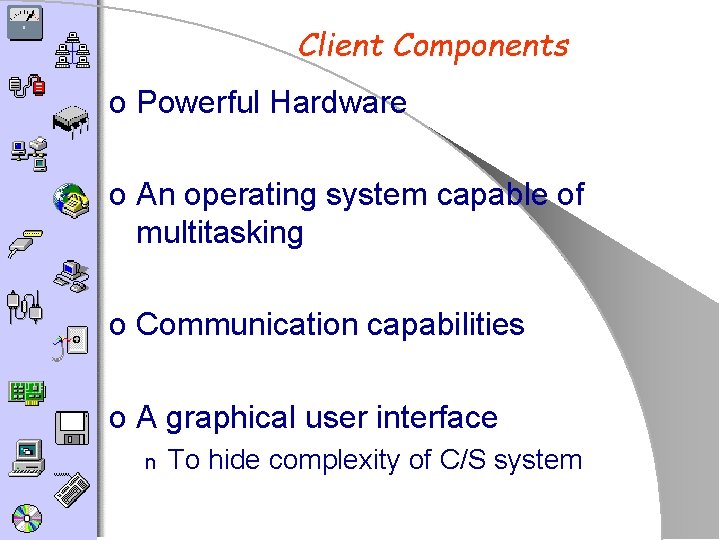 Client Components

o Powerful Hardware

o An operating system capable of multitasking

o Communication capabilities

o A graphical user interface

n To hide complexity of C/S system